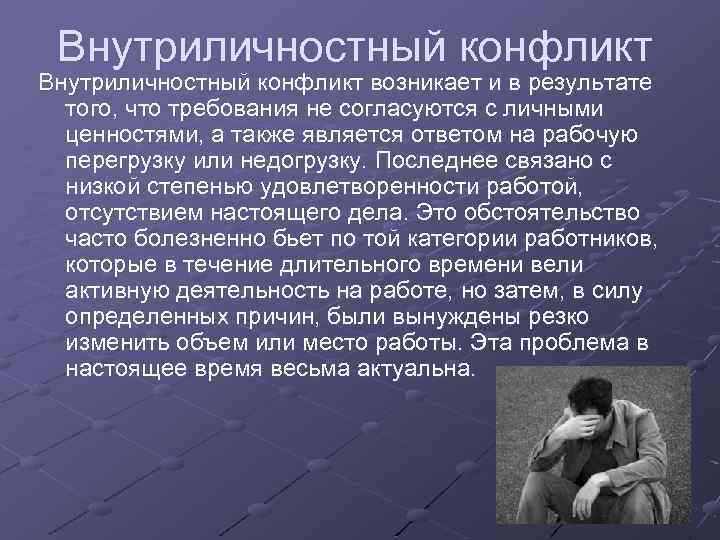 Внутриличностный конфликт

Внутриличностный конфликт возникает и в результате того, что требования не согласуются с личными ценностями, а также является ответом на рабочую перегрузку или недогрузку. Последнее связано с низкой степенью удовлетворенности работой, отсутствием настоящего дела. Это обстоятельство часто болезненно бьет по той категории работников, которые в течение длительного времени вели активную деятельность на работе, но затем, в силу определенных причин, были вынуждены резко изменить объем или место работы. Эта проблема в настоящее время весьма актуальна.